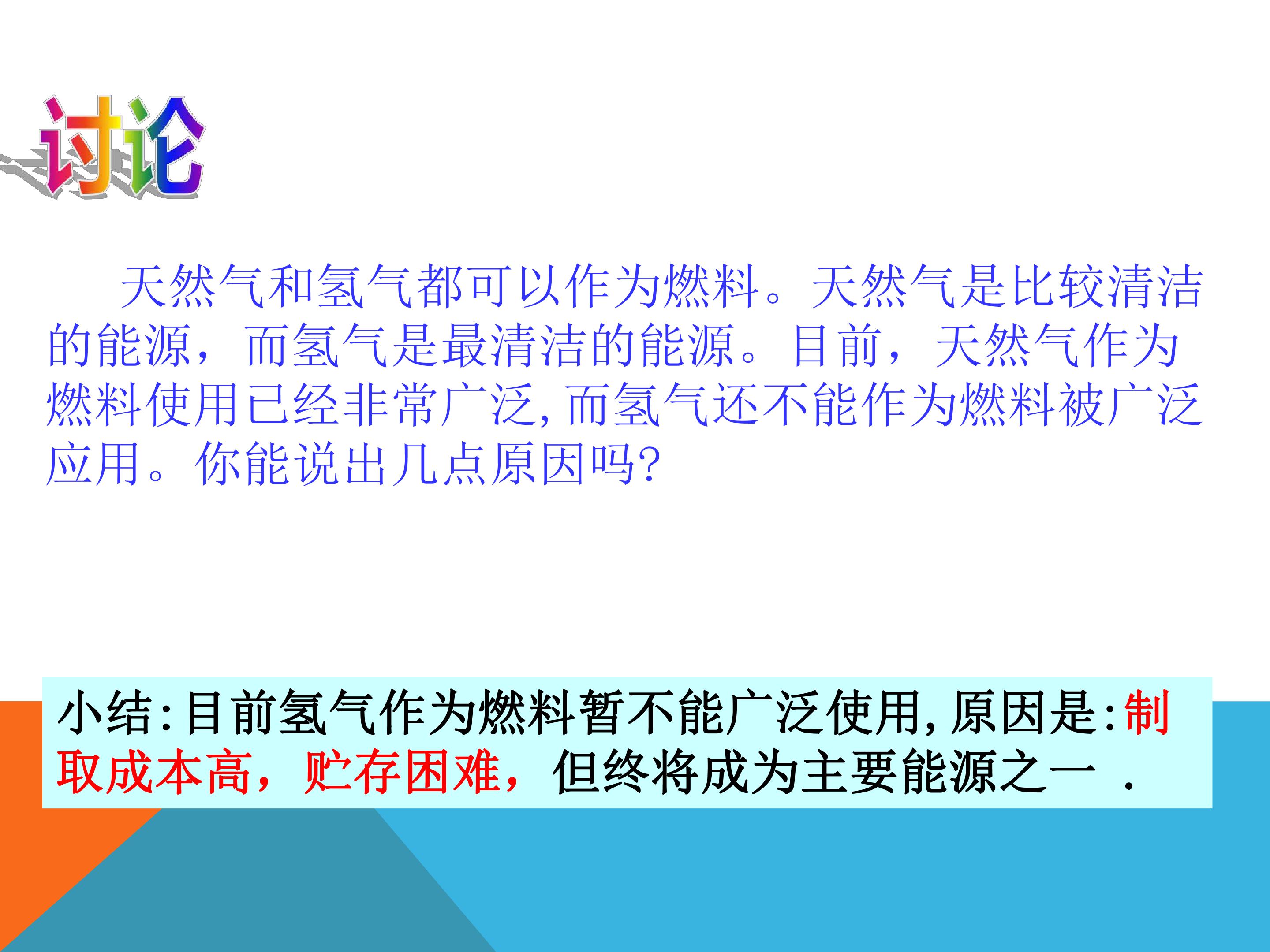 讨论

天然气和氢气都可以作为燃料。天然气是比较清洁的能源，而氢气是最清洁的能源。目前，天然气作为燃料使用已经非常广泛，而氢气还不能作为燃料被广泛应用。你能说出几点原因吗?

小结:目前氢气作为燃料暂不能广泛使用，原因是:制取成本高，贮存困难，但终将成为主要能源之一 .